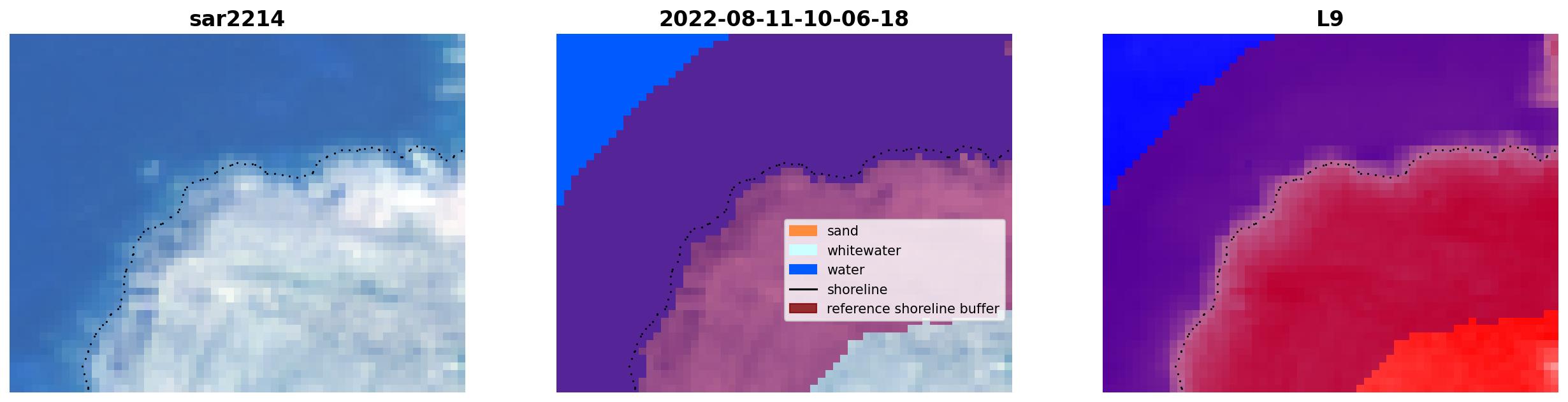 sar2214

2022-08-11-10-06-18

sand
whitewater
water
shoreline
reference shoreline buffer

L9